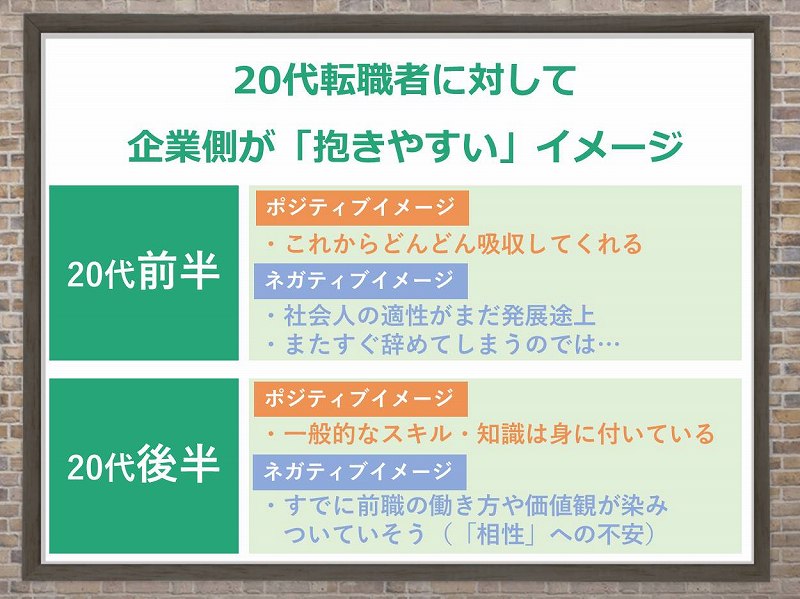 20代転職者に対して
企業側が「抱きやすい」イメージ

20代前半

ポジティブイメージ
・これからどんどん吸収してくれる

ネガティブイメージ
・社会人の適性がまだ発展途上
・またすぐ辞めてしまうのでは…

20代後半

ポジティブイメージ
・一般的なスキル・知識は身に付いている

ネガティブイメージ
・すでに前職の働き方や価値観が染みついていそう（「相性」への不安）